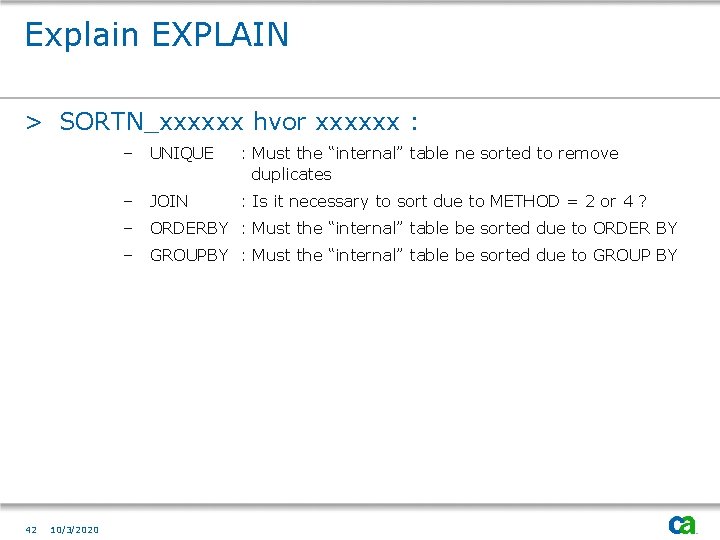 Explain EXPLAIN

> SORTN_xxxxxx hvor xxxxxx :

– UNIQUE : Must the “internal” table ne sorted to remove duplicates

– JOIN : Is it necessary to sort due to METHOD = 2 or 4 ?

– ORDERBY : Must the “internal” table be sorted due to ORDER BY

– GROUPBY : Must the “internal” table be sorted due to GROUP BY

42 10/3/2020

ca